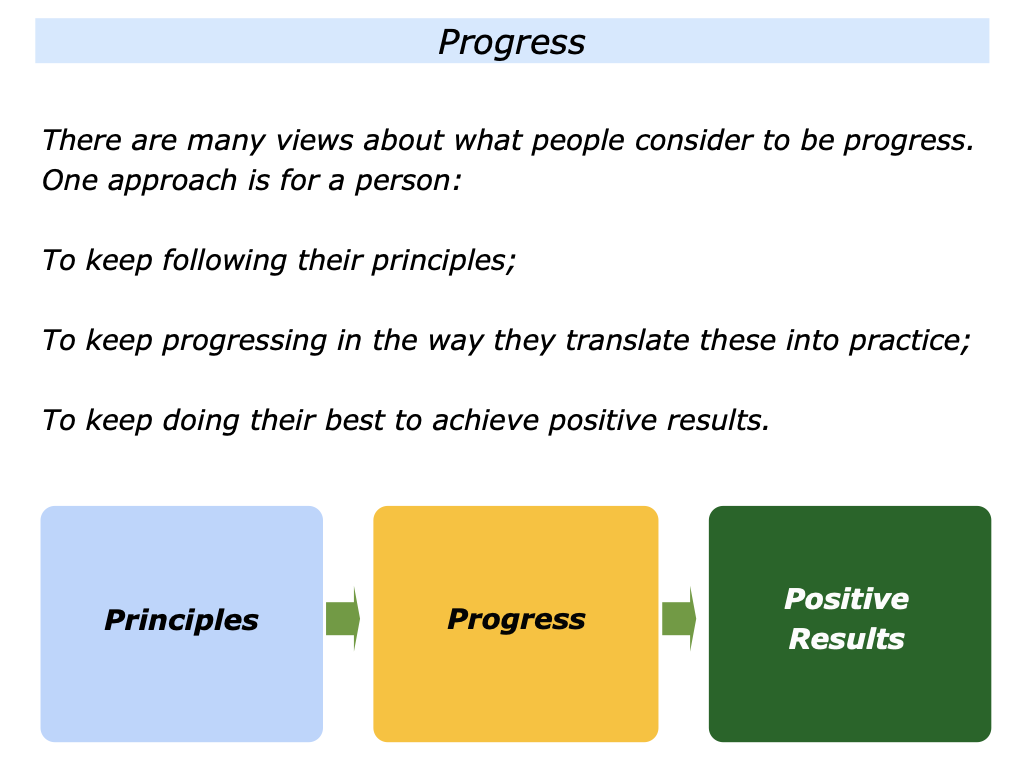 Progress

There are many views about what people consider to be progress. One approach is for a person:

To keep following their principles;

To keep progressing in the way they translate these into practice;

To keep doing their best to achieve positive results.

Principles

Progress

Positive Results